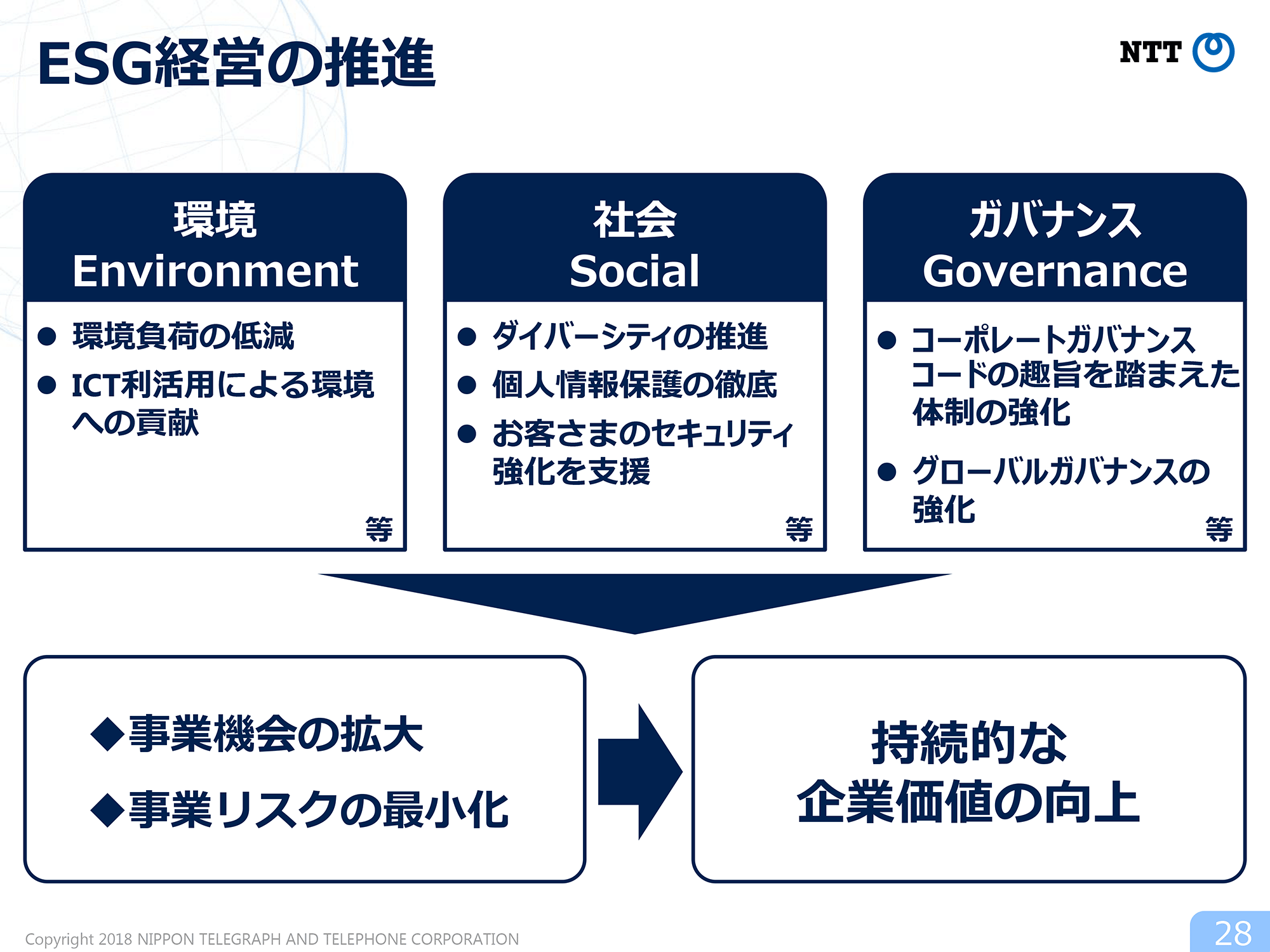 ESG経営の推進

NTT

環境
Environment

● 環境負荷の低減
● ICT利活用による環境への貢献

等

社会
Social

● ダイバーシティの推進
● 個人情報保護の徹底
● お客さまのセキュリティ強化を支援

等

ガバナンス
Governance

● コーポレートガバナンスコードの趣旨を踏まえた体制の強化
● グローバルガバナンスの強化

等

◆事業機会の拡大
◆事業リスクの最小化

持続的な
企業価値の向上

Copyright 2018 NIPPON TELEGRAPH AND TELEPHONE CORPORATION

28